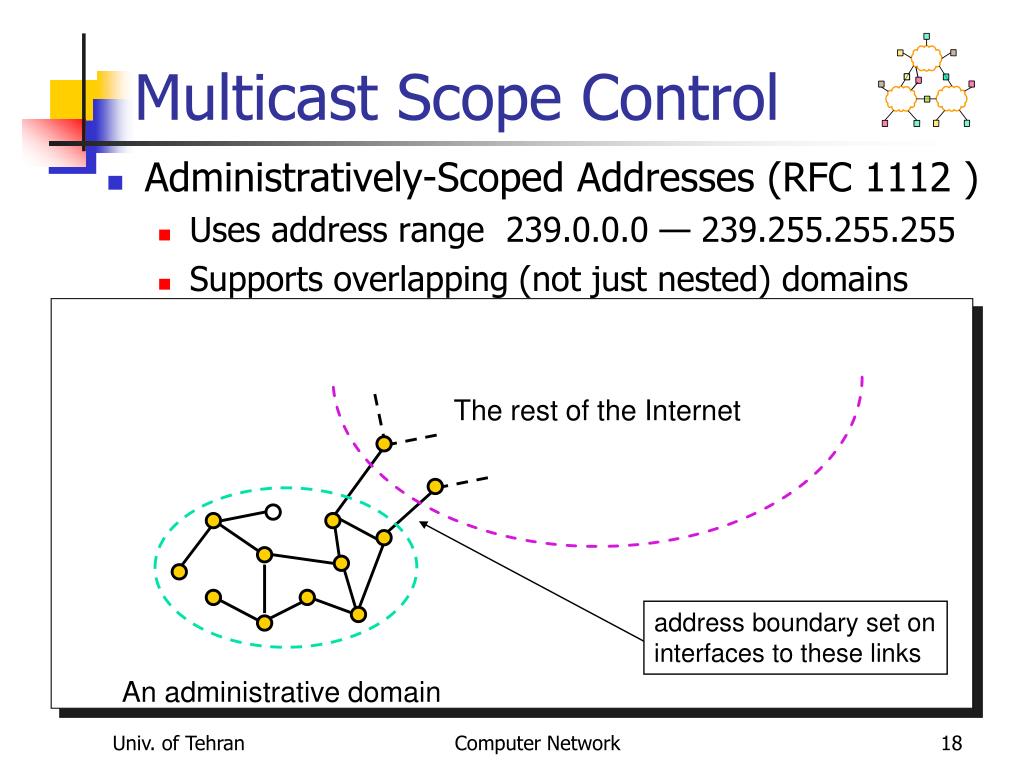 Multicast Scope Control

Administratively-Scoped Addresses (RFC 1112 )

Uses address range 239.0.0.0 — 239.255.255.255

Supports overlapping (not just nested) domains

The rest of the Internet

address boundary set on interfaces to these links

An administrative domain

Univ. of Tehran

Computer Network

18